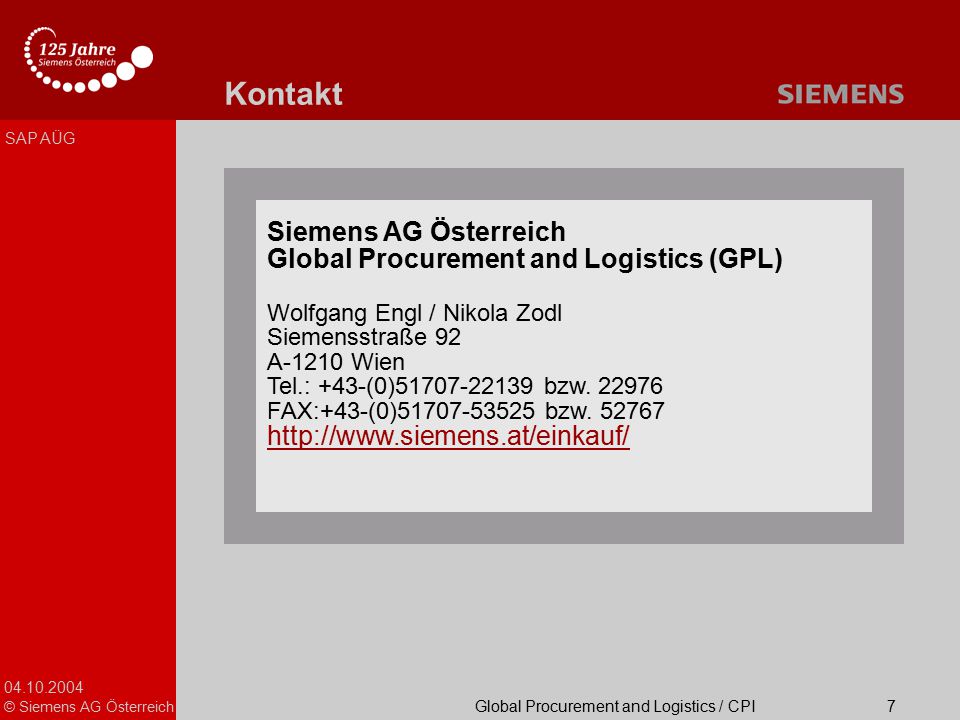 125 Jahre
Siemens Österreich

Kontakt

SIEMENS

SAP AÜG

Siemens AG Österreich
Global Procurement and Logistics (GPL)

Wolfgang Engl / Nikola Zodl
Siemensstraße 92
A-1210 Wien
Tel.: +43-(0)51707-22139 bzw. 22976
FAX:+43-(0)51707-53525 bzw. 52767
http://www.siemens.at/einkauf/

04.10.2004
© Siemens AG Österreich

Global Procurement and Logistics / CPI

7